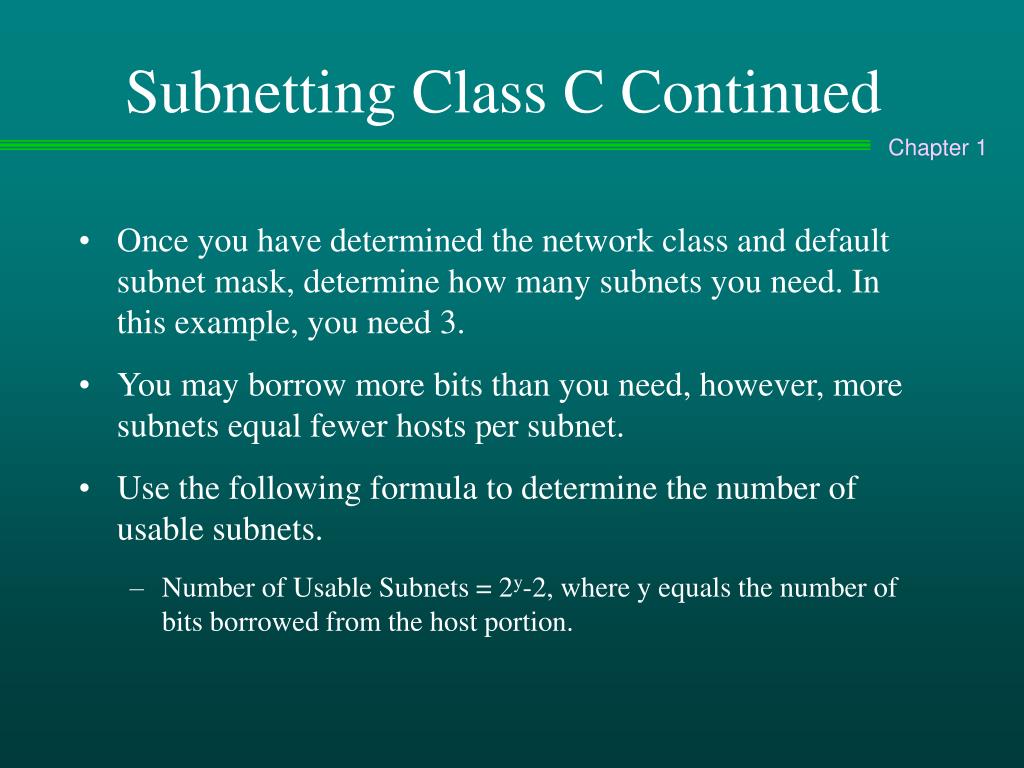 Subnetting Class C Continued

Chapter 1

• Once you have determined the network class and default subnet mask, determine how many subnets you need. In this example, you need 3.

• You may borrow more bits than you need, however, more subnets equal fewer hosts per subnet.

• Use the following formula to determine the number of usable subnets.

– Number of Usable Subnets = $2^y$-2, where y equals the number of bits borrowed from the host portion.